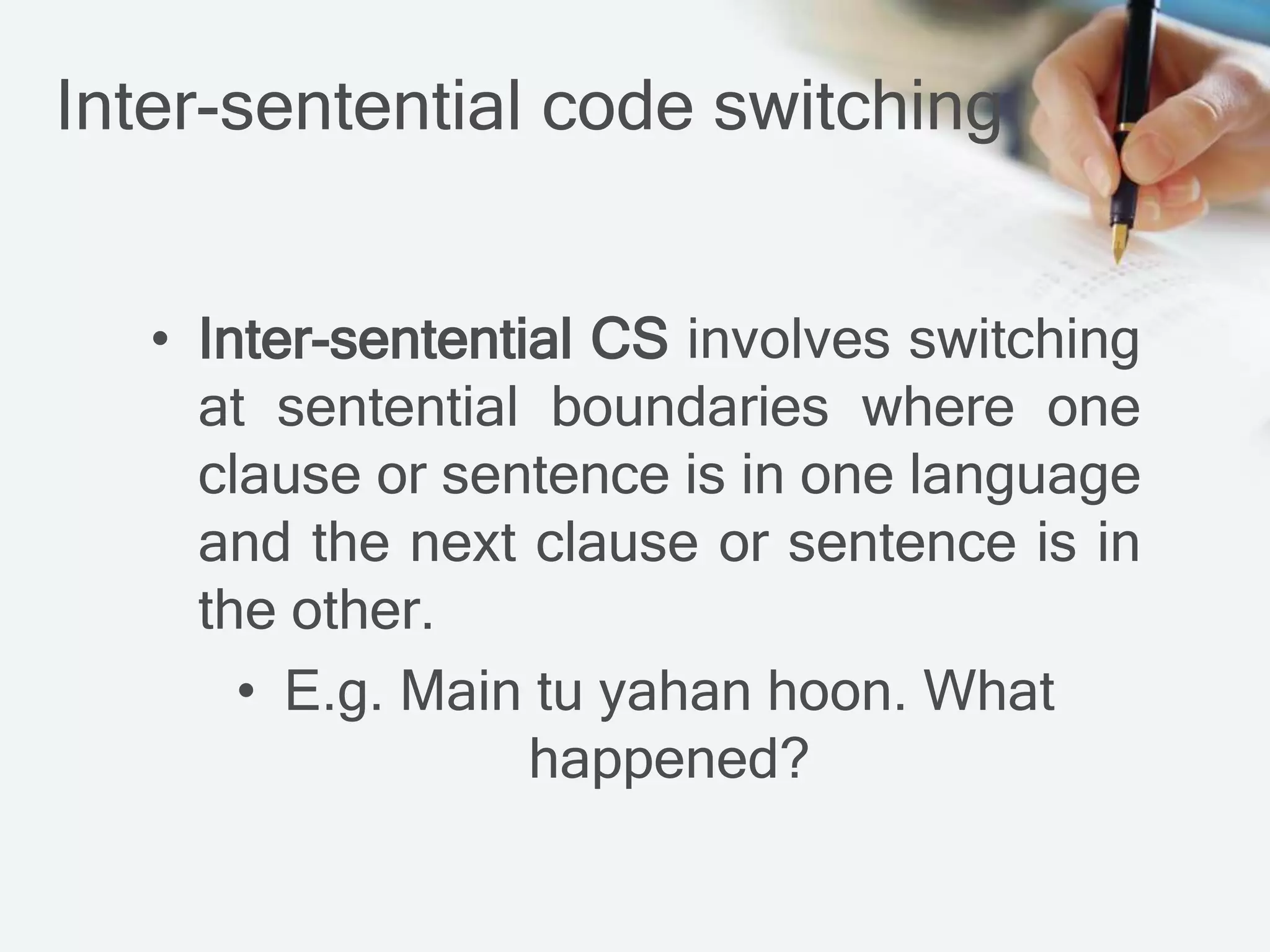 Inter-sentential code switching

• Inter-sentential CS involves switching at sentential boundaries where one clause or sentence is in one language and the next clause or sentence is in the other.

• E.g. Main tu yahan hoon. What happened?